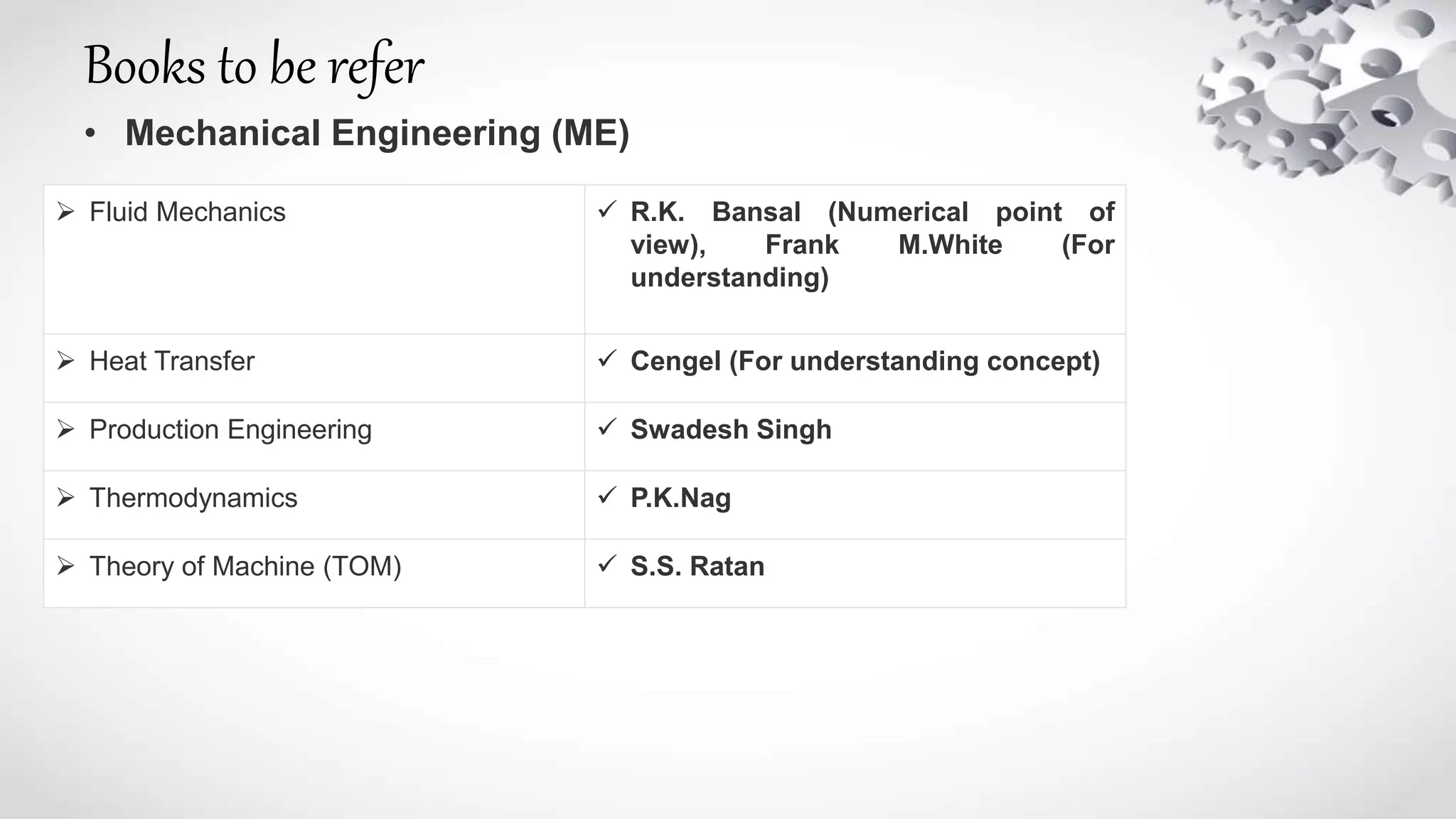 Books to be refer

• Mechanical Engineering (ME)

| | |
|---|---|
| ➢ Fluid Mechanics | ✓ R.K. Bansal (Numerical point of view), Frank M.White (For understanding) |
| ➢ Heat Transfer | ✓ Cengel (For understanding concept) |
| ➢ Production Engineering | ✓ Swadesh Singh |
| ➢ Thermodynamics | ✓ P.K.Nag |
| ➢ Theory of Machine (TOM) | ✓ S.S. Ratan |